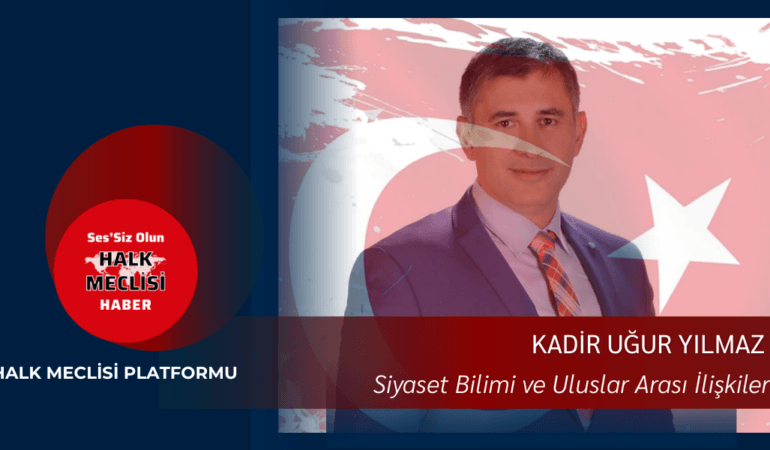 Ses'Siz Olun
HALK
MECLİSİ
HABER

HALK MECLİSİ PLATFORMU

KADİR UĞUR YILMAZ

Siyaset Bilimi ve Uluslar Arası İlişkiler